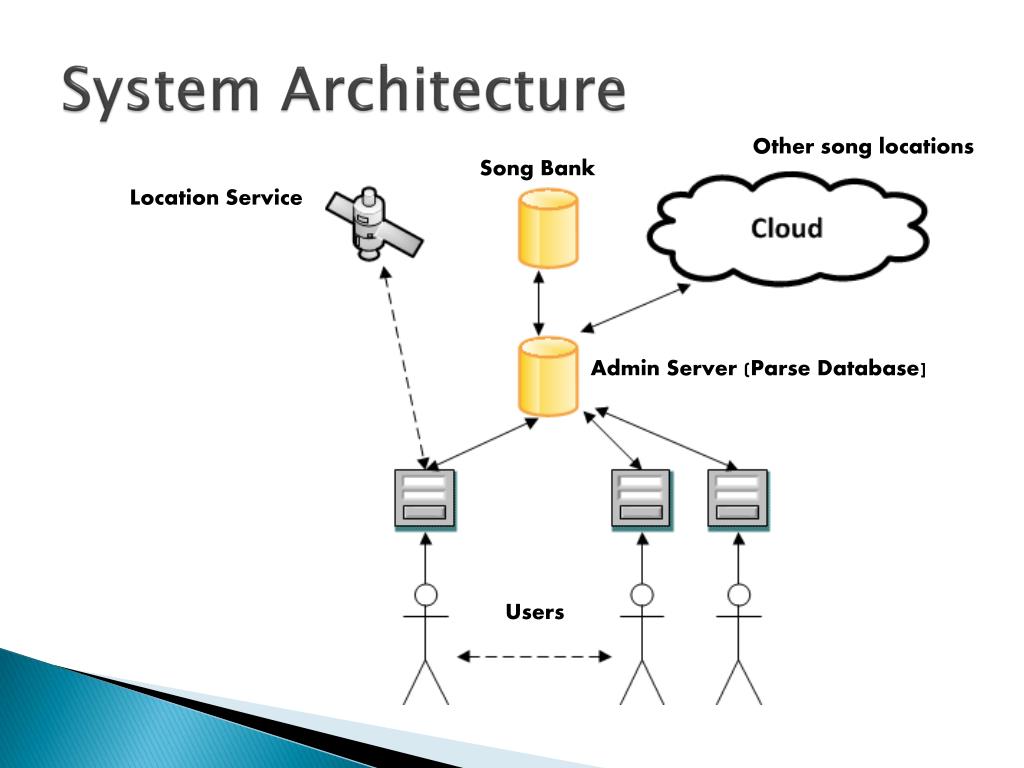 System Architecture

Other song locations

Song Bank

Location Service

Cloud

Admin Server [Parse Database]

Users